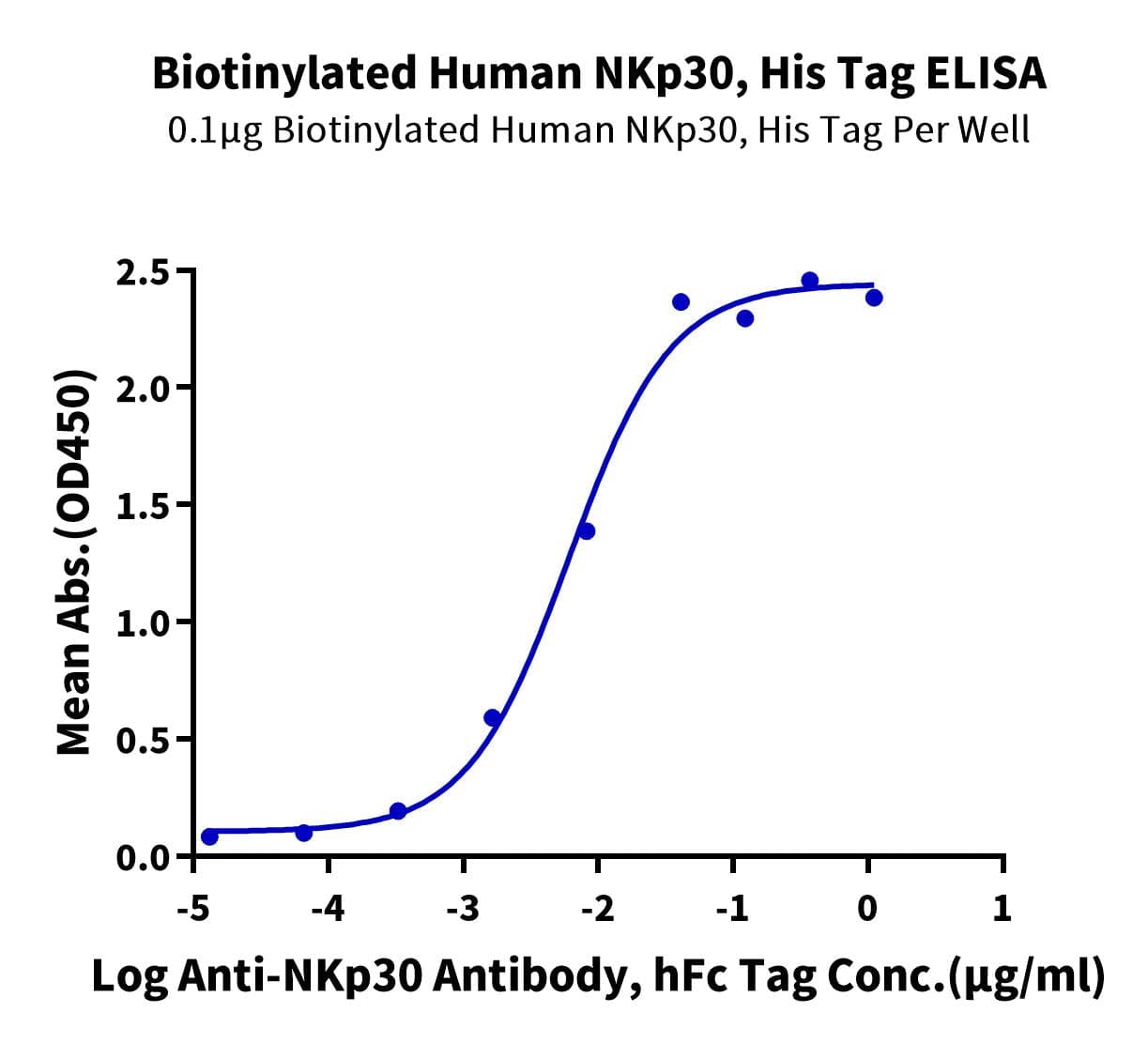 Biotinylated Human NKp30, His Tag ELISA
0.1μg Biotinylated Human NKp30, His Tag Per Well

Mean Abs.(OD450)

2.5
2.0
1.5
1.0
0.5
0.0

-5
-4
-3
-2
-1
0
1

Log Anti-NKp30 Antibody, hFc Tag Conc.(μg/ml)